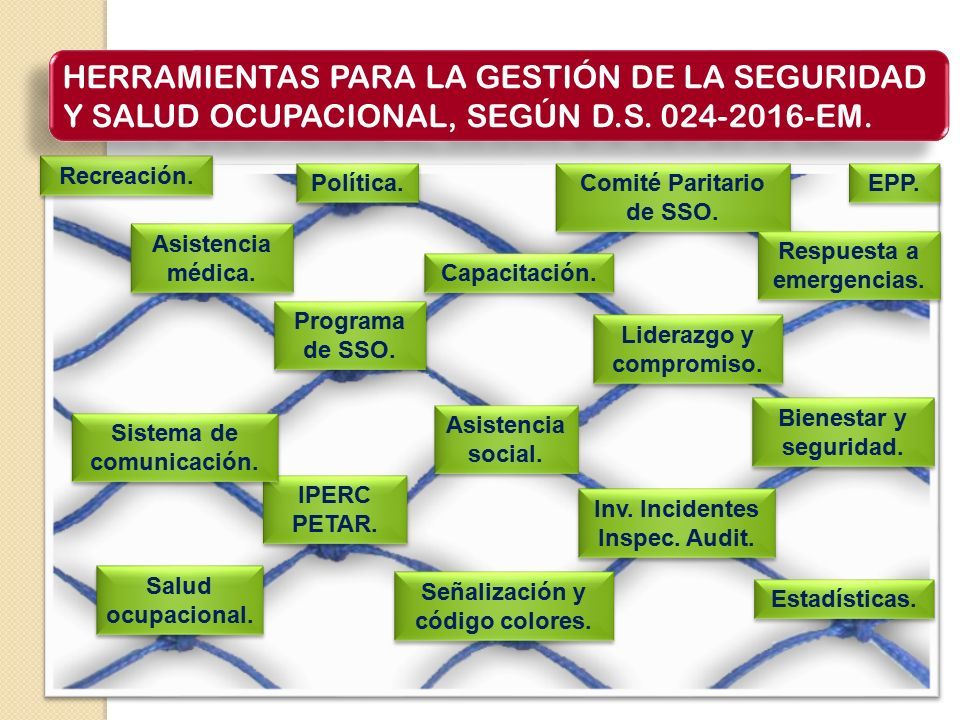 HERRAMIENTAS PARA LA GESTIÓN DE LA SEGURIDAD Y SALUD OCUPACIONAL, SEGÚN D.S. 024-2016-EM.

Recreación.

Política.

Comité Paritario de SSO.

EPP.

Asistencia médica.

Capacitación.

Respuesta a emergencias.

Programa de SSO.

Liderazgo y compromiso.

Sistema de comunicación.

Asistencia social.

Bienestar y seguridad.

IPERC PETAR.

Inv. Incidentes Inspec. Audit.

Salud ocupacional.

Señalización y código colores.

Estadísticas.